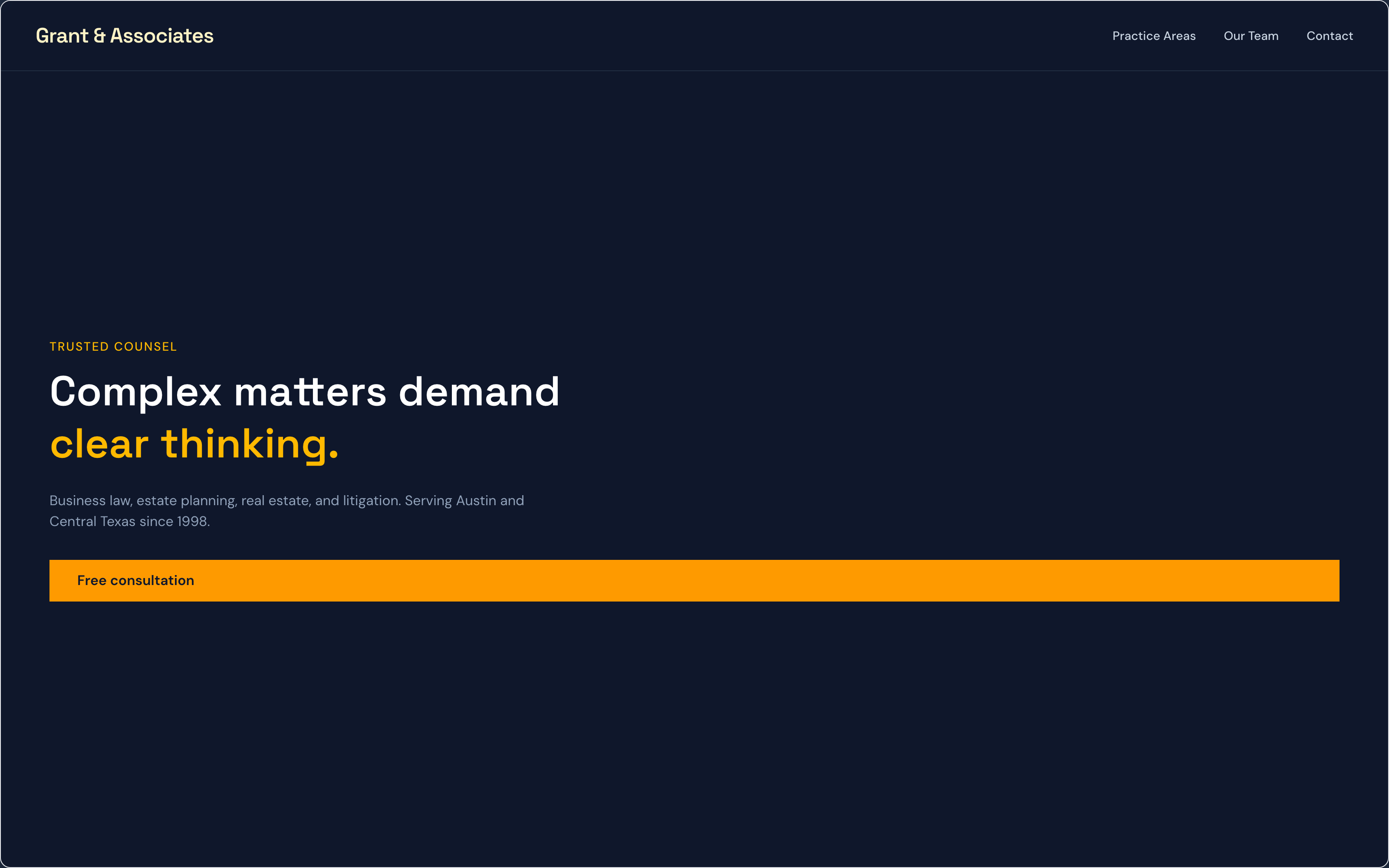 Grant & Associates

Practice Areas Our Team Contact

TRUSTED COUNSEL

Complex matters demand clear thinking.

Business law, estate planning, real estate, and litigation. Serving Austin and Central Texas since 1998.

Free consultation